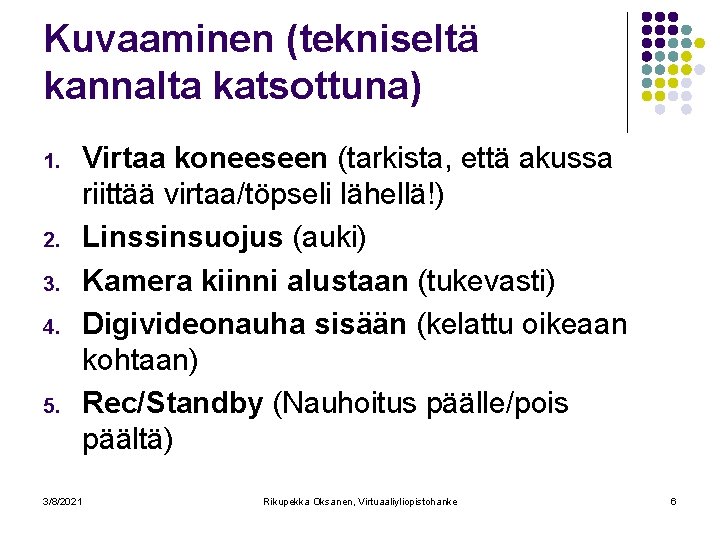 Kuvaaminen (tekniseltä kannalta katsottuna)

1. Virtaa koneeseen (tarkista, että akussa riittää virtaa/töpseli lähellä!)
2. Linssinsuojus (auki)
3. Kamera kiinni alustaan (tukevasti)
4. Digivideonauha sisään (kelattu oikeaan kohtaan)
5. Rec/Standby (Nauhoitus päälle/pois päältä)

3/8/2021 Rikupekka Oksanen, Virtuaaliyliopistohanke 6